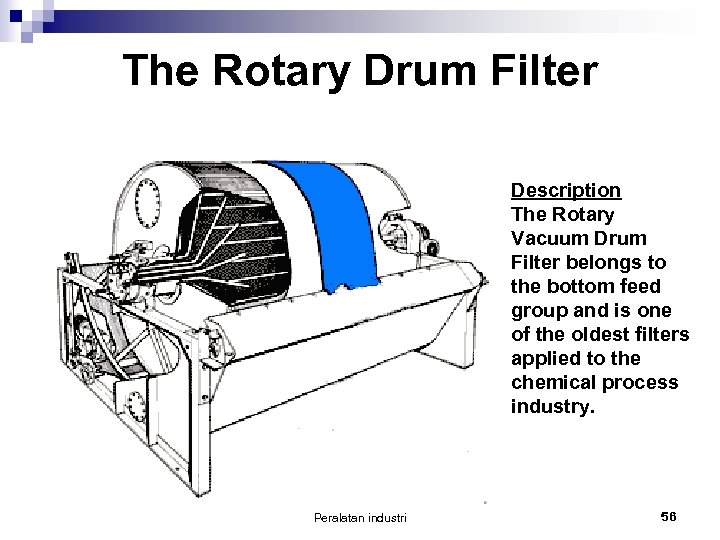 The Rotary Drum Filter

Description
The Rotary Vacuum Drum Filter belongs to the bottom feed group and is one of the oldest filters applied to the chemical process industry.

Peralatan industri

56